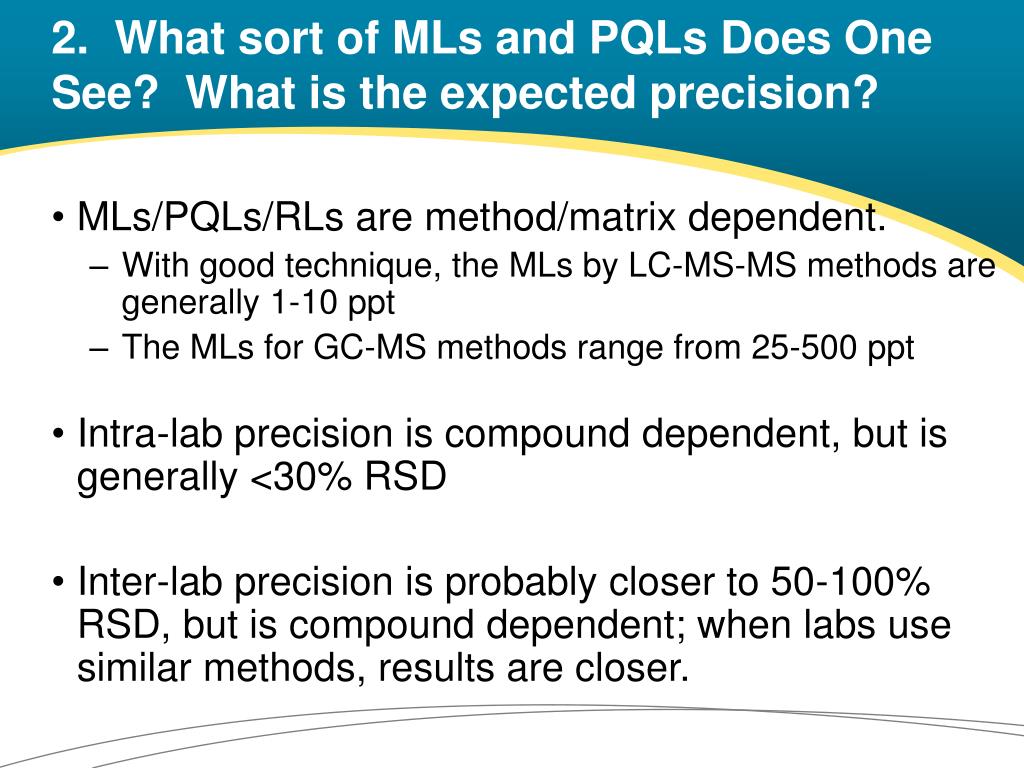 2. What sort of MLs and PQLs Does One See? What is the expected precision?

• MLs/PQLs/RLs are method/matrix dependent.
– With good technique, the MLs by LC-MS-MS methods are generally 1-10 ppt
– The MLs for GC-MS methods range from 25-500 ppt

• Intra-lab precision is compound dependent, but is generally <30% RSD

• Inter-lab precision is probably closer to 50-100% RSD, but is compound dependent; when labs use similar methods, results are closer.